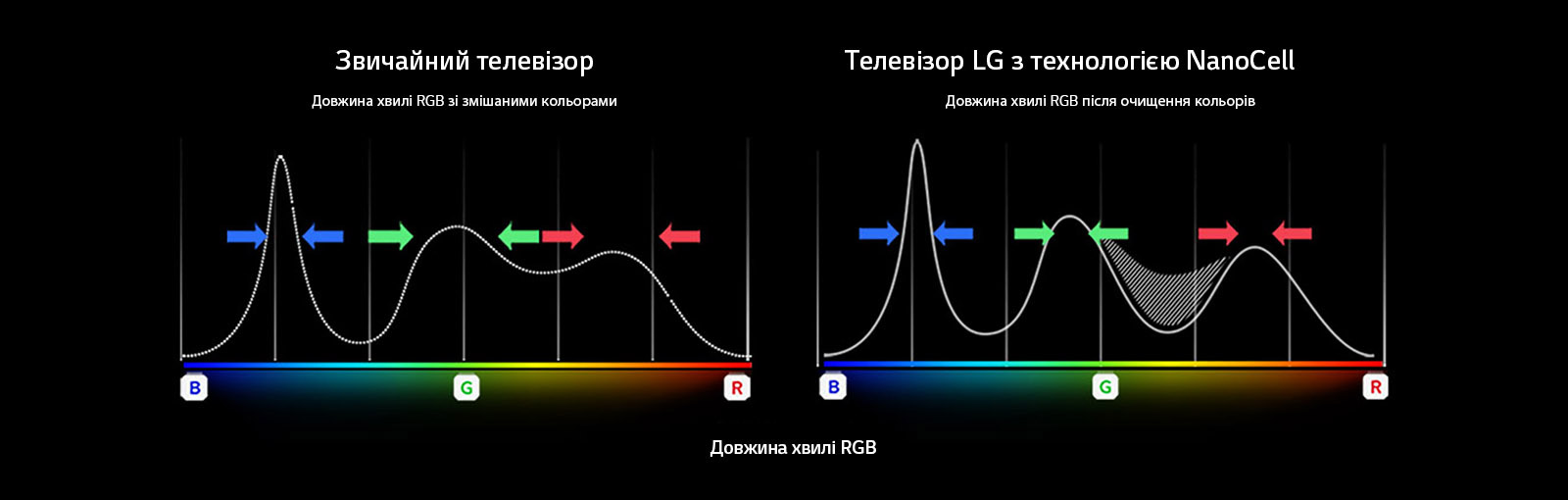 Звичайний телевізор

Довжина хвилі RGB зі змішаними кольорами

B

G

R

Телевізор LG з технологією NanoCell

Довжина хвилі RGB після очищення кольорів

B

G

R

Довжина хвилі RGB